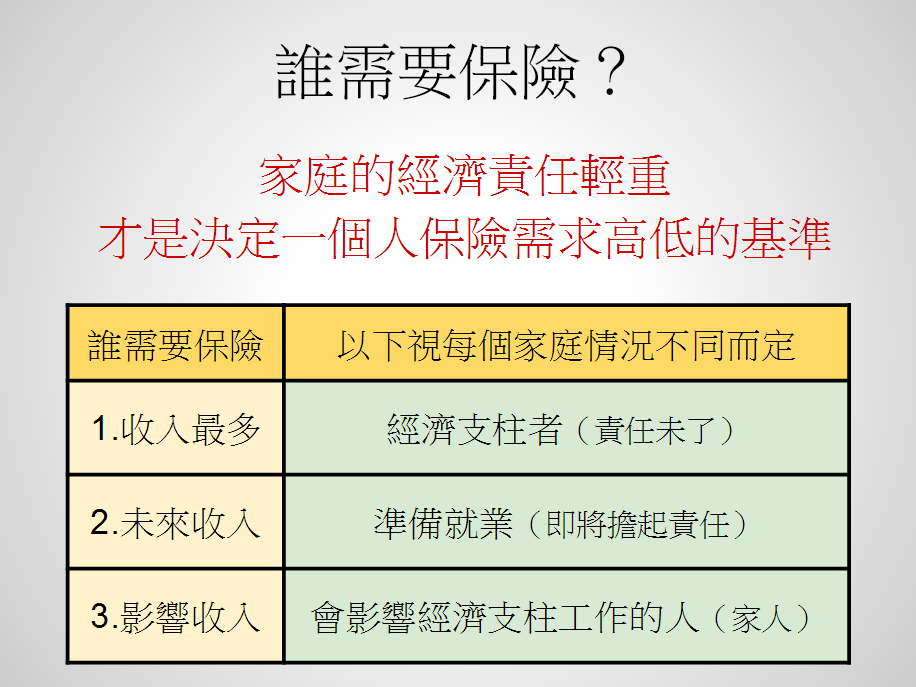 誰需要保險？

家庭的經濟責任輕重
才是決定一個人保險需求高低的基準

| 誰需要保險 | 以下視每個家庭情況不同而定 |
|---|---|
| 1.收入最多 | 經濟支柱者（責任未了） |
| 2.未來收入 | 準備就業（即將擔起責任） |
| 3.影響收入 | 會影響經濟支柱工作的人（家人） |